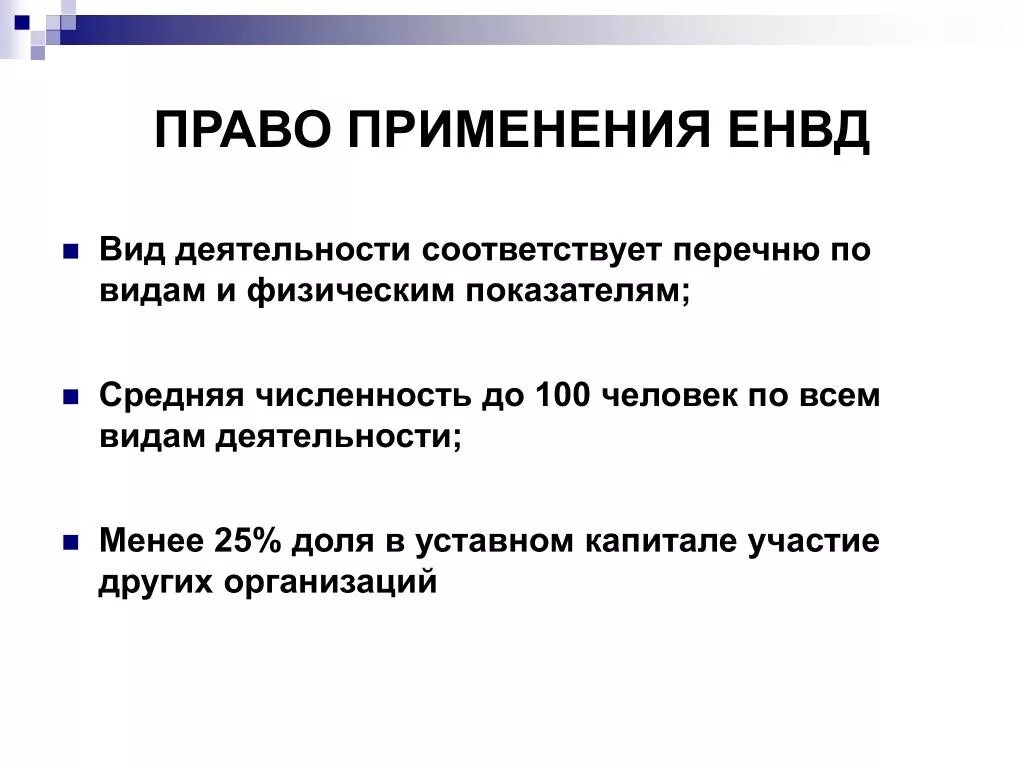 ПРАВО ПРИМЕНЕНИЯ ЕНВД

Вид деятельности соответствует перечню по видам и физическим показателям;

Средняя численность до 100 человек по всем видам деятельности;

Менее 25% доля в уставном капитале участие других организаций